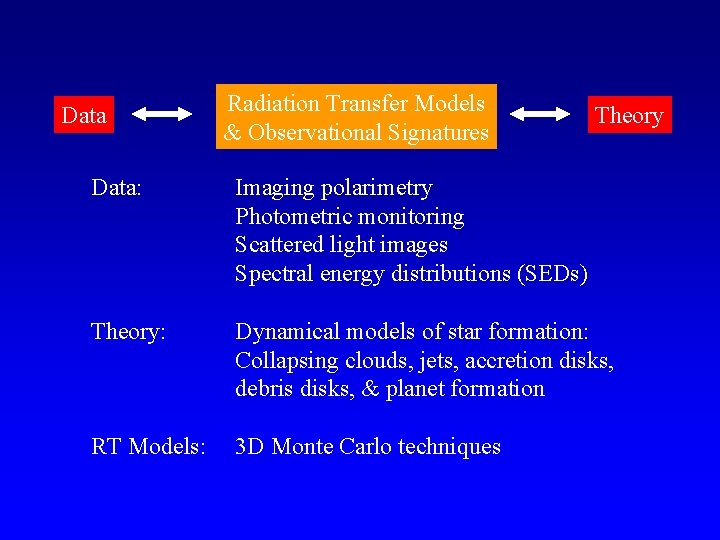 Data

Radiation Transfer Models & Observational Signatures

Theory

Data: Imaging polarimetry
Photometric monitoring
Scattered light images
Spectral energy distributions (SEDs)

Theory: Dynamical models of star formation:
Collapsing clouds, jets, accretion disks, debris disks, & planet formation

RT Models: 3D Monte Carlo techniques